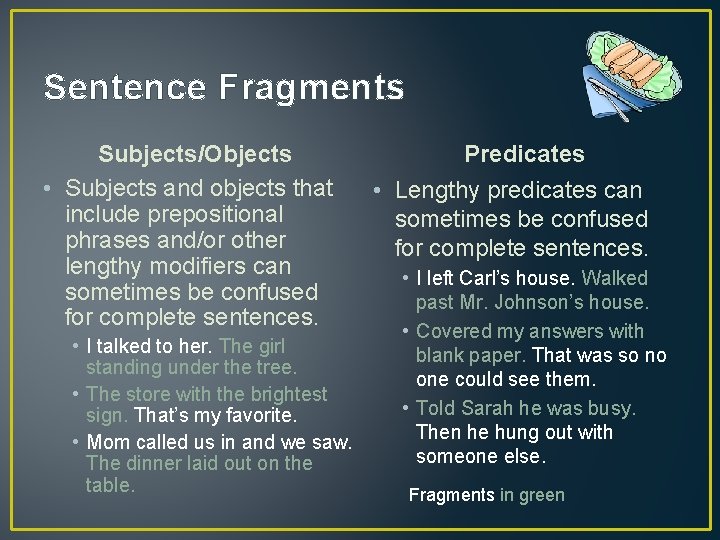 Sentence Fragments

Subjects/Objects

• Subjects and objects that include prepositional phrases and/or other lengthy modifiers can sometimes be confused for complete sentences.
  • I talked to her. The girl standing under the tree.
  • The store with the brightest sign. That's my favorite.
  • Mom called us in and we saw. The dinner laid out on the table.

Predicates

• Lengthy predicates can sometimes be confused for complete sentences.
  • I left Carl's house. Walked past Mr. Johnson's house.
  • Covered my answers with blank paper. That was so no one could see them.
  • Told Sarah he was busy. Then he hung out with someone else.

Fragments in green